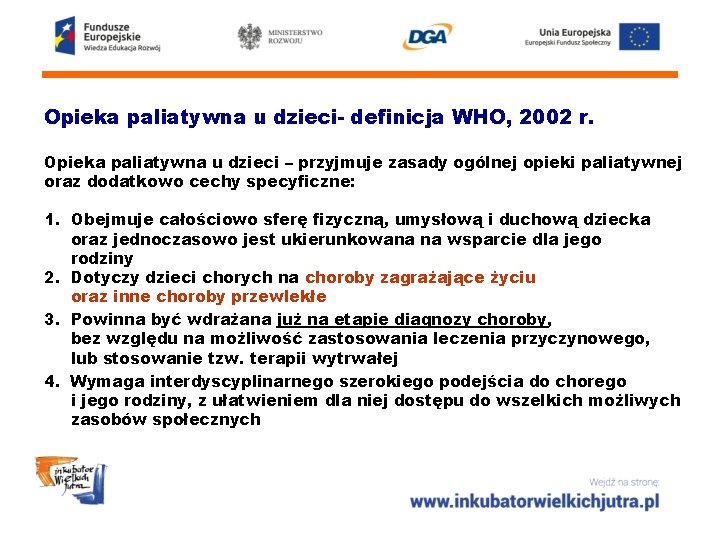 Fundusze Europejskie
Wiedza Edukacja Rozwój

MINISTERSTWO ROZWOJU

DGA

Unia Europejska
Europejski Fundusz Społeczny

Opieka paliatywna u dzieci- definicja WHO, 2002 r.

Opieka paliatywna u dzieci – przyjmuje zasady ogólnej opieki paliatywnej oraz dodatkowo cechy specyficzne:

1. Obejmuje całościowo sferę fizyczną, umysłową i duchową dziecka oraz jednoczasowo jest ukierunkowana na wsparcie dla jego rodziny
2. Dotyczy dzieci chorych na choroby zagrażające życiu oraz inne choroby przewlekłe
3. Powinna być wdrażana już na etapie diagnozy choroby, bez względu na możliwość zastosowania leczenia przyczynowego, lub stosowanie tzw. terapii wytrwałej
4. Wymaga interdyscyplinarnego szerokiego podejścia do chorego i jego rodziny, z ułatwieniem dla niej dostępu do wszelkich możliwych zasobów społecznych

inkubator Wielkich jutra

Wejdź na stronę:
www.inkubatorwielkichjutra.pl